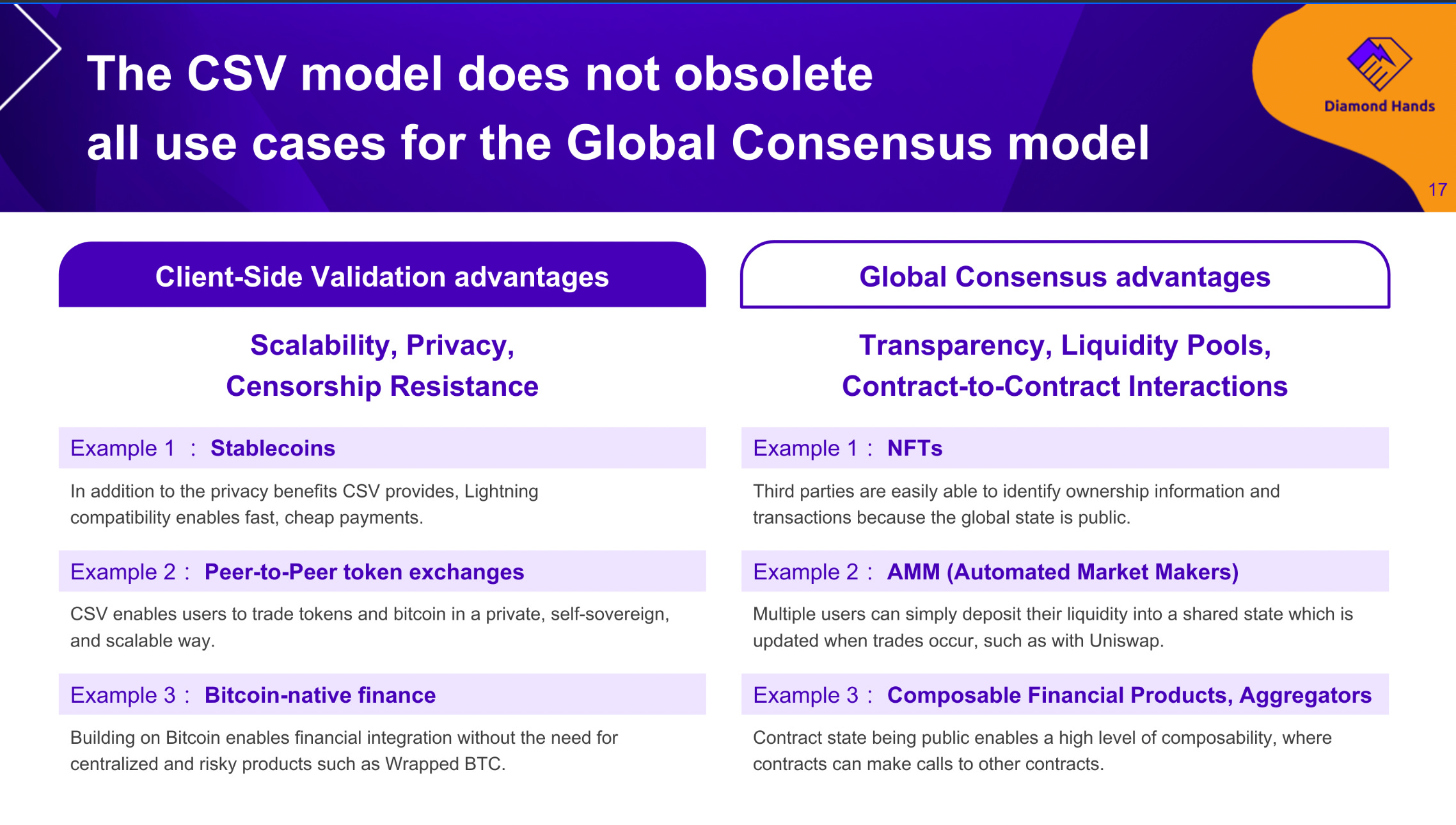 The CSV model does not obsolete all use cases for the Global Consensus model

Diamond Hands

17

Client-Side Validation advantages

Scalability, Privacy, Censorship Resistance

Example 1 : Stablecoins

In addition to the privacy benefits CSV provides, Lightning compatibility enables fast, cheap payments.

Example 2 : Peer-to-Peer token exchanges

CSV enables users to trade tokens and bitcoin in a private, self-sovereign, and scalable way.

Example 3 : Bitcoin-native finance

Building on Bitcoin enables financial integration without the need for centralized and risky products such as Wrapped BTC.

Global Consensus advantages

Transparency, Liquidity Pools, Contract-to-Contract Interactions

Example 1 : NFTs

Third parties are easily able to identify ownership information and transactions because the global state is public.

Example 2 : AMM (Automated Market Makers)

Multiple users can simply deposit their liquidity into a shared state which is updated when trades occur, such as with Uniswap.

Example 3 : Composable Financial Products, Aggregators

Contract state being public enables a high level of composability, where contracts can make calls to other contracts.